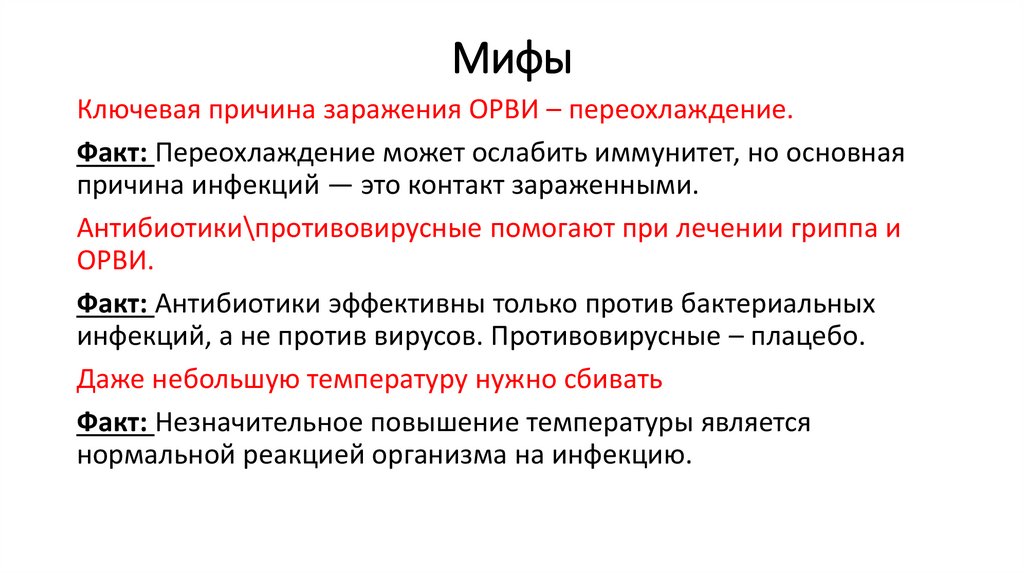 Мифы

Ключевая причина заражения ОРВИ – переохлаждение.

Факт: Переохлаждение может ослабить иммунитет, но основная причина инфекций — это контакт зараженными.

Антибиотики\противовирусные помогают при лечении гриппа и ОРВИ.

Факт: Антибиотики эффективны только против бактериальных инфекций, а не против вирусов. Противовирусные – плацебо.

Даже небольшую температуру нужно сбивать

Факт: Незначительное повышение температуры является нормальной реакцией организма на инфекцию.